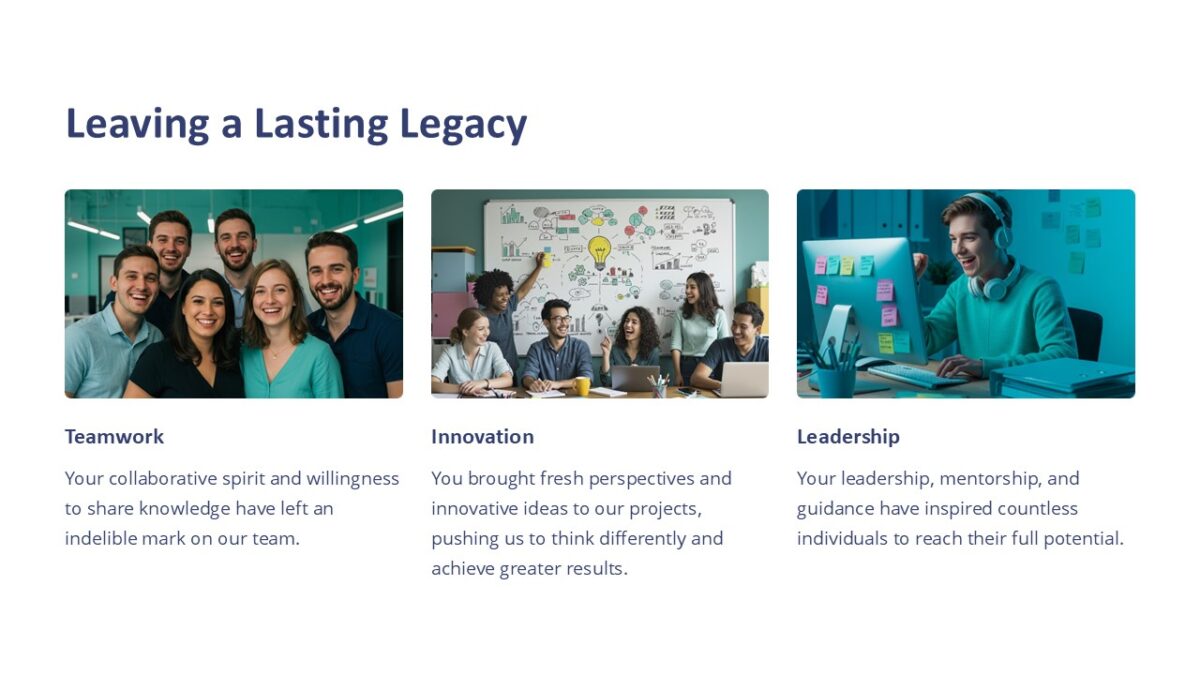 Leaving a Lasting Legacy

Teamwork

Your collaborative spirit and willingness to share knowledge have left an indelible mark on our team.

Innovation

You brought fresh perspectives and innovative ideas to our projects, pushing us to think differently and achieve greater results.

Leadership

Your leadership, mentorship, and guidance have inspired countless individuals to reach their full potential.